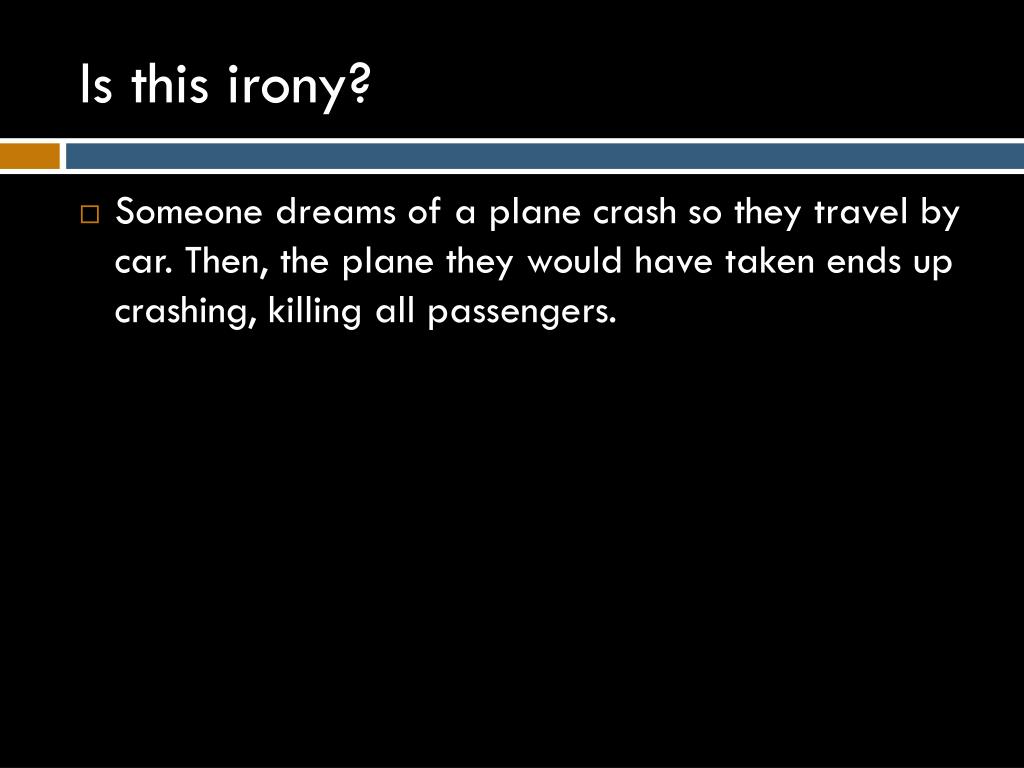 Is this irony?

Someone dreams of a plane crash so they travel by car. Then, the plane they would have taken ends up crashing, killing all passengers.